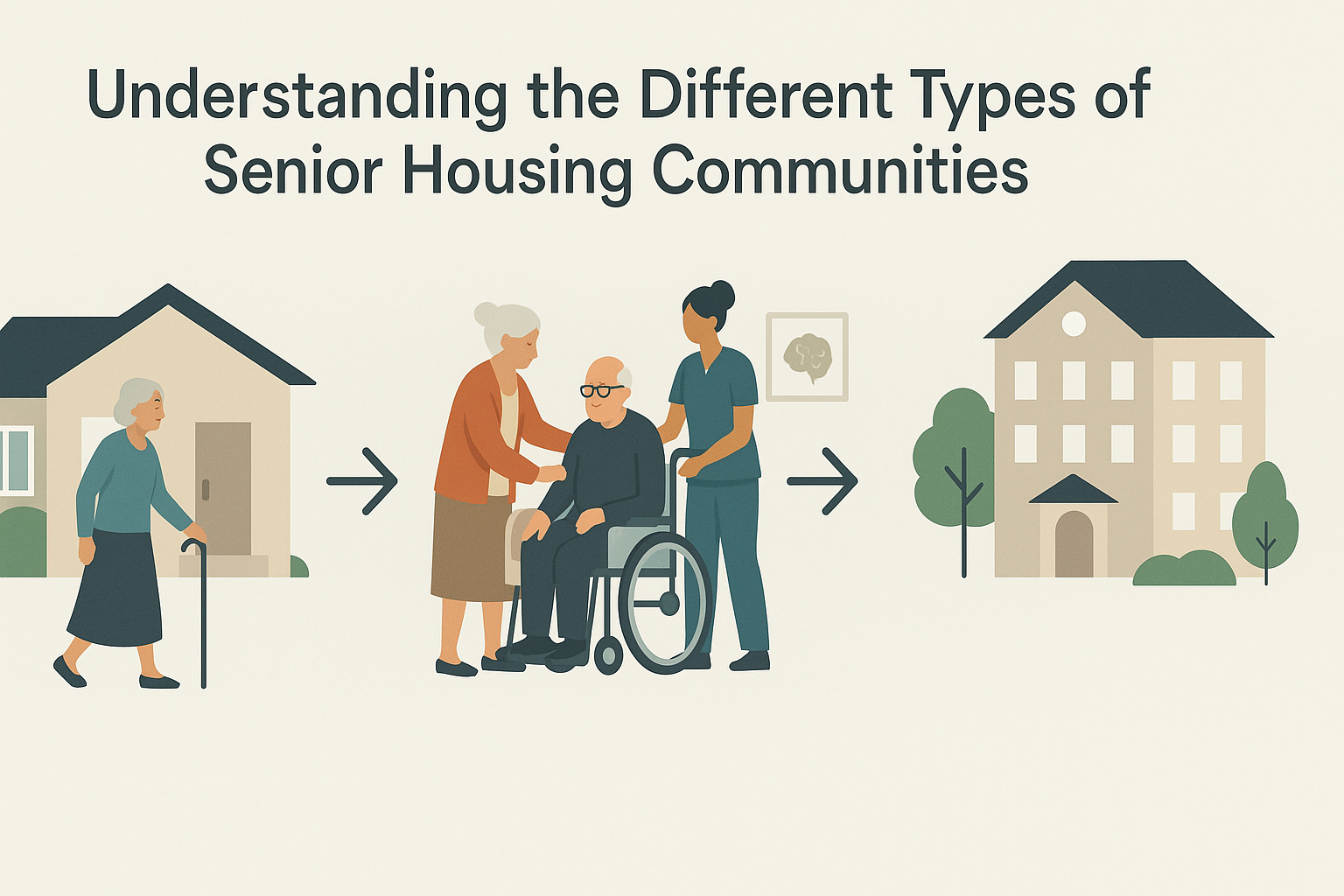 Understanding the Different Types of Senior Housing Communities